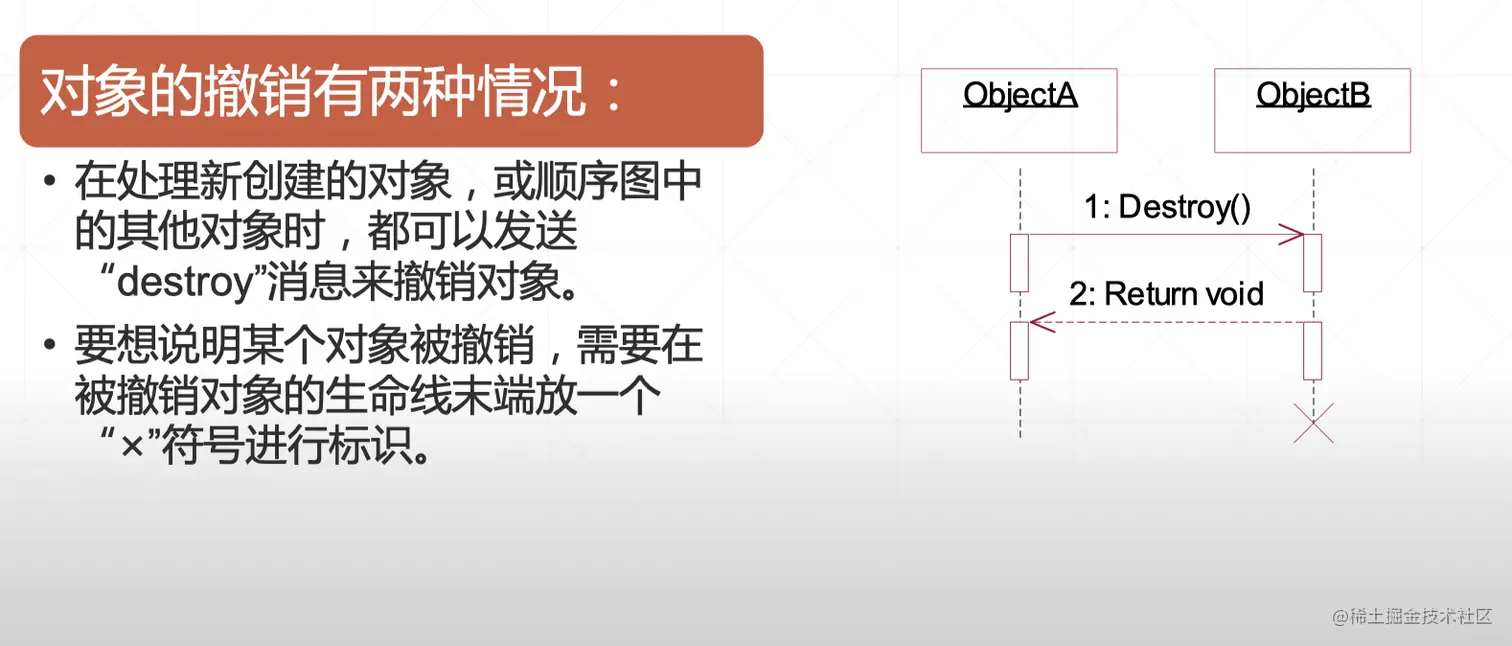 对象的撤销有两种情况：

• 在处理新创建的对象，或顺序图中的其他对象时，都可以发送“destroy”消息来撤销对象。

• 要想说明某个对象被撤销，需要在被撤销对象的生命线末端放一个“×”符号进行标识。

ObjectA

ObjectB

1: Destroy()

2: Return void

@稀土掘金技术社区